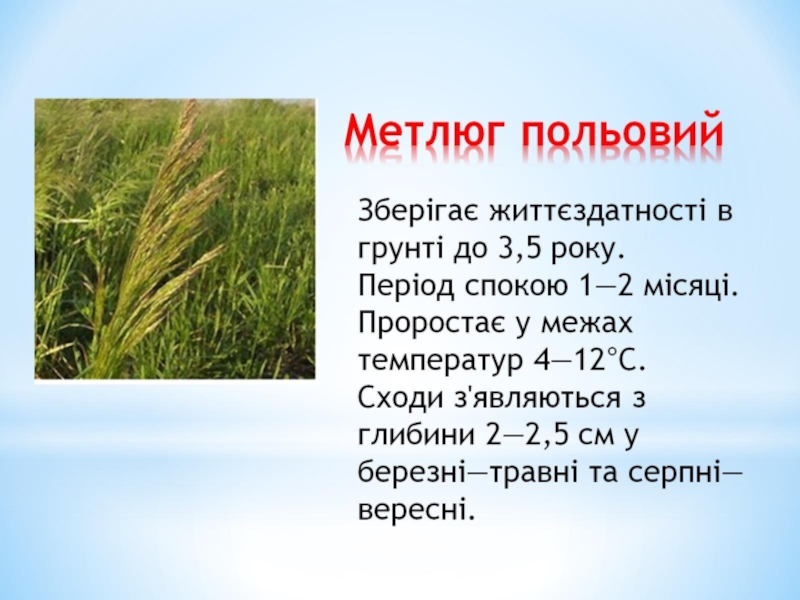 Метлюг польовий

Зберігає життєздатності в грунті до 3,5 року. Період спокою 1—2 місяці. Проростає у межах температур 4—12°С. Сходи з'являються з глибини 2—2,5 см у березні—травні та серпні—вересні.